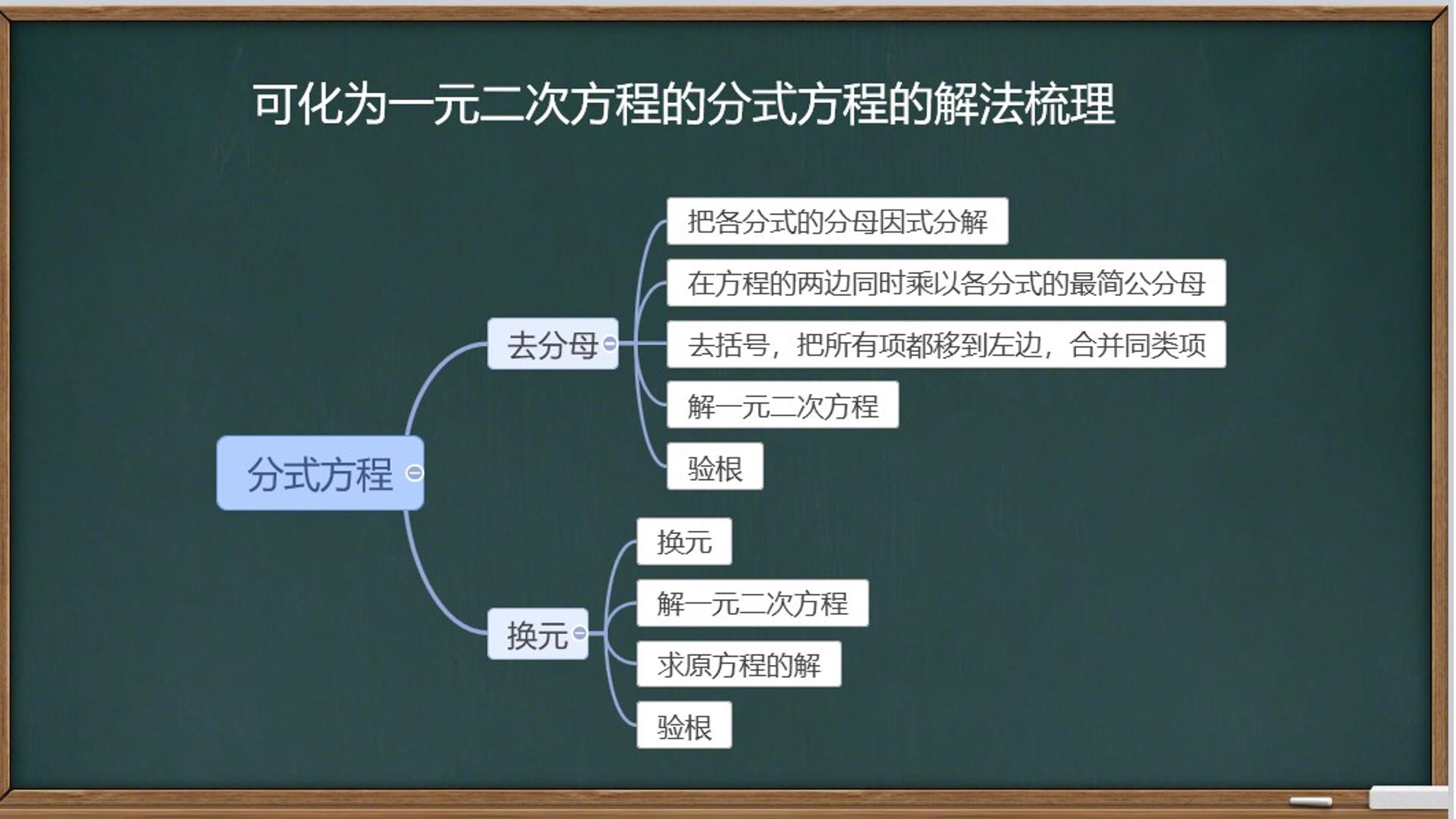 可化为一元二次方程的分式方程的解法梳理

分式方程

去分母

把各分式的分母因式分解

在方程的两边同时乘以各分式的最简公分母

去括号，把所有项都移到左边，合并同类项

解一元二次方程

验根

换元

换元

解一元二次方程

求原方程的解

验根